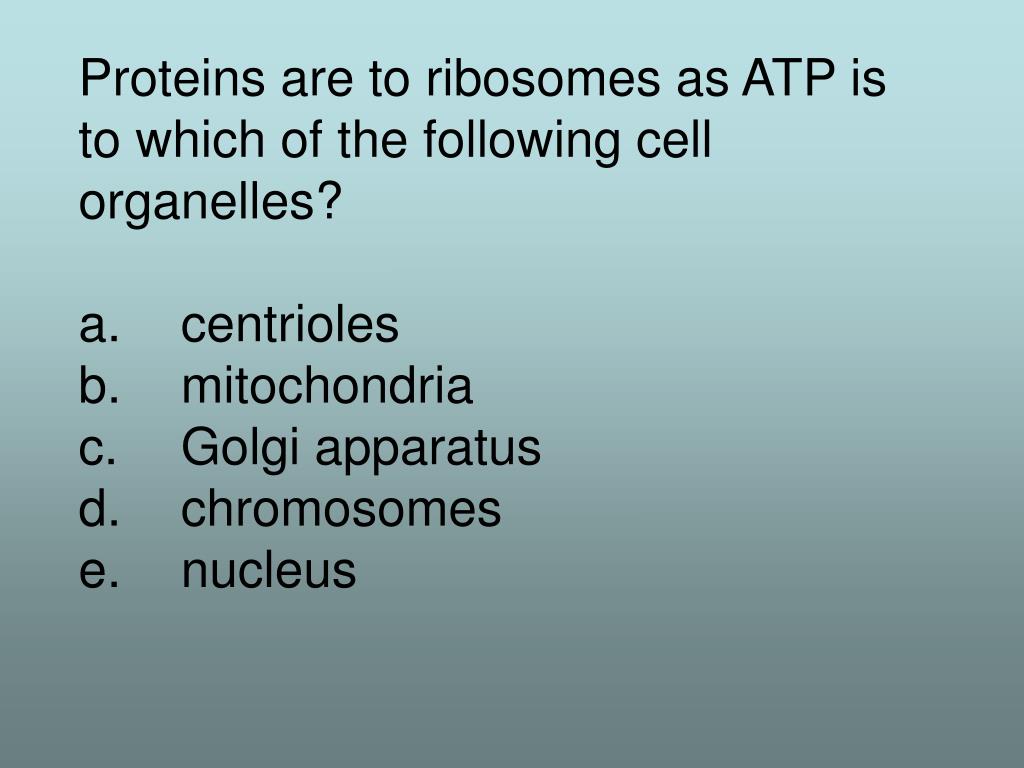 Proteins are to ribosomes as ATP is to which of the following cell organelles?

a. centrioles
b. mitochondria
c. Golgi apparatus
d. chromosomes
e. nucleus